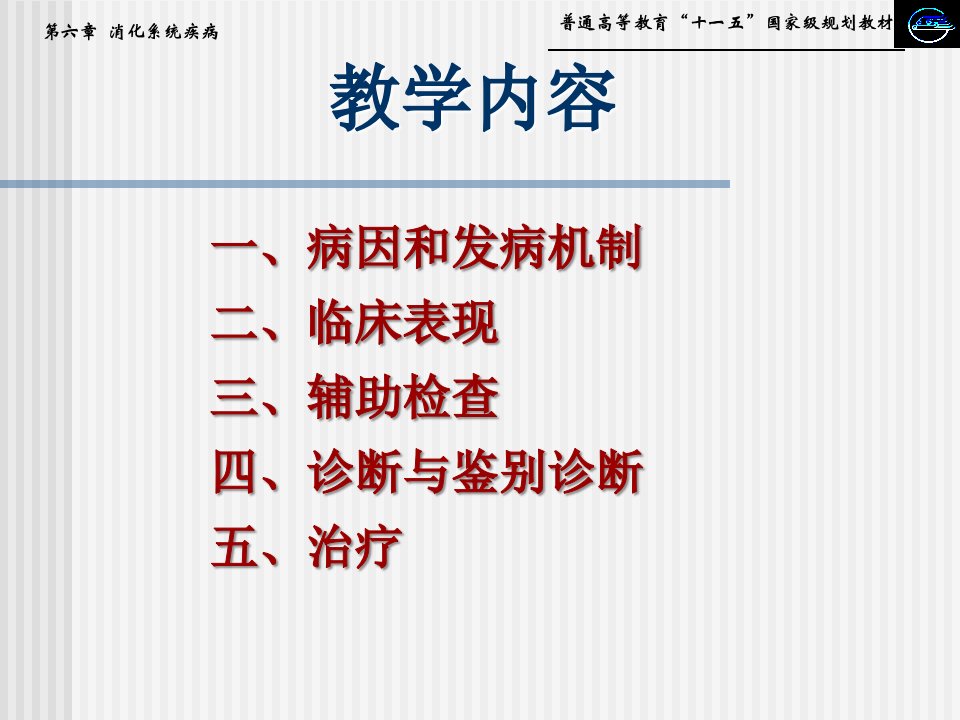 第六章 消化系统疾病

普通高等教育“十一五”国家级规划教材

教学内容

一、病因和发病机制
二、临床表现
三、辅助检查
四、诊断与鉴别诊断
五、治疗